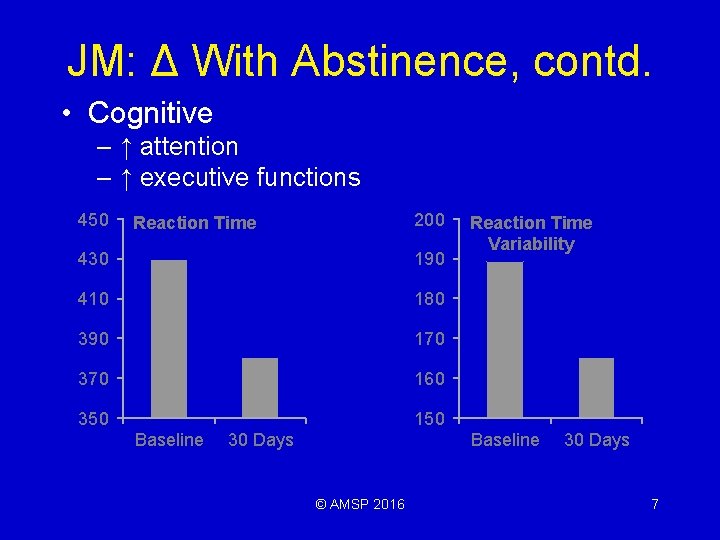 JM: Δ With Abstinence, contd.

• Cognitive
– ↑ attention
– ↑ executive functions

Reaction Time
450
430
410
390
370
350
Baseline 30 Days

Reaction Time Variability
200
190
180
170
160
150
Baseline 30 Days

© AMSP 2016

7